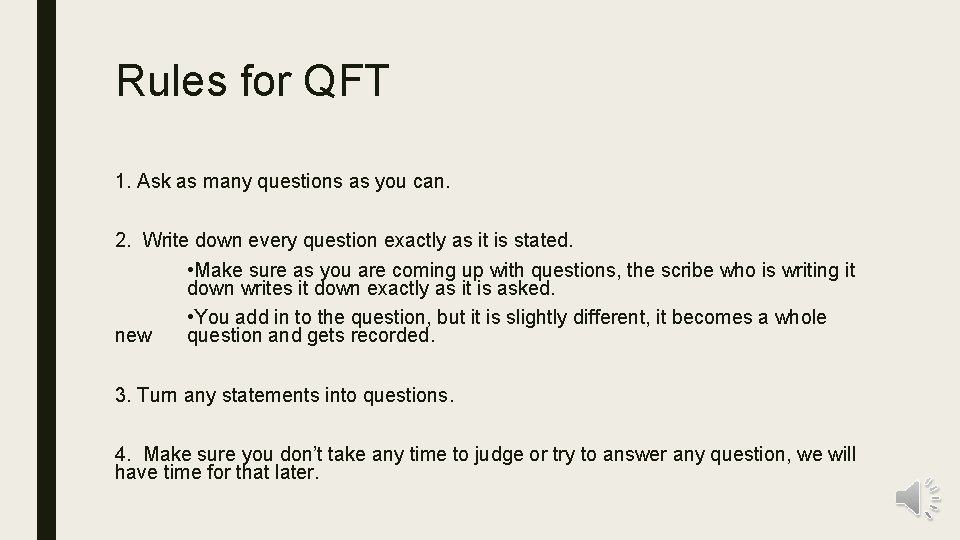 Rules for QFT

1. Ask as many questions as you can.

2. Write down every question exactly as it is stated.

•Make sure as you are coming up with questions, the scribe who is writing it down writes it down exactly as it is asked.

•You add in to the question, but it is slightly different, it becomes a whole new question and gets recorded.

3. Turn any statements into questions.

4. Make sure you don't take any time to judge or try to answer any question, we will have time for that later.